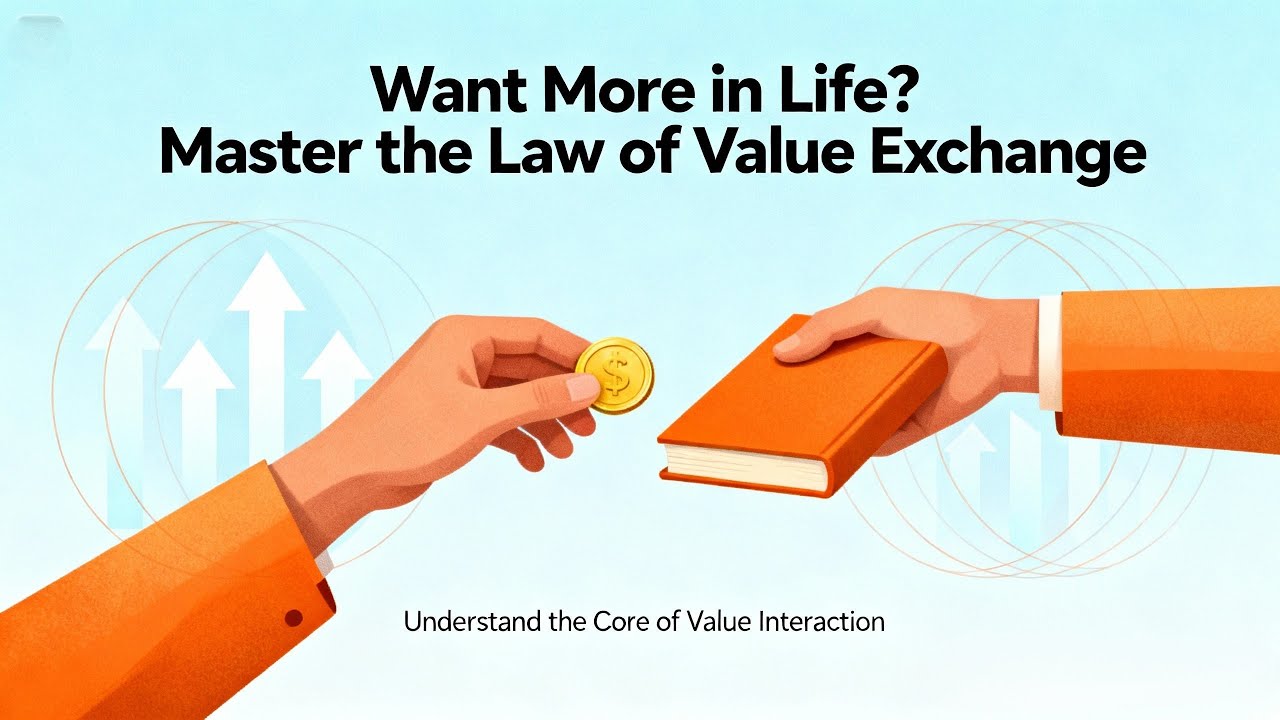 Want More in Life?
Master the Law of Value Exchange

$

Understand the Core of Value Interaction